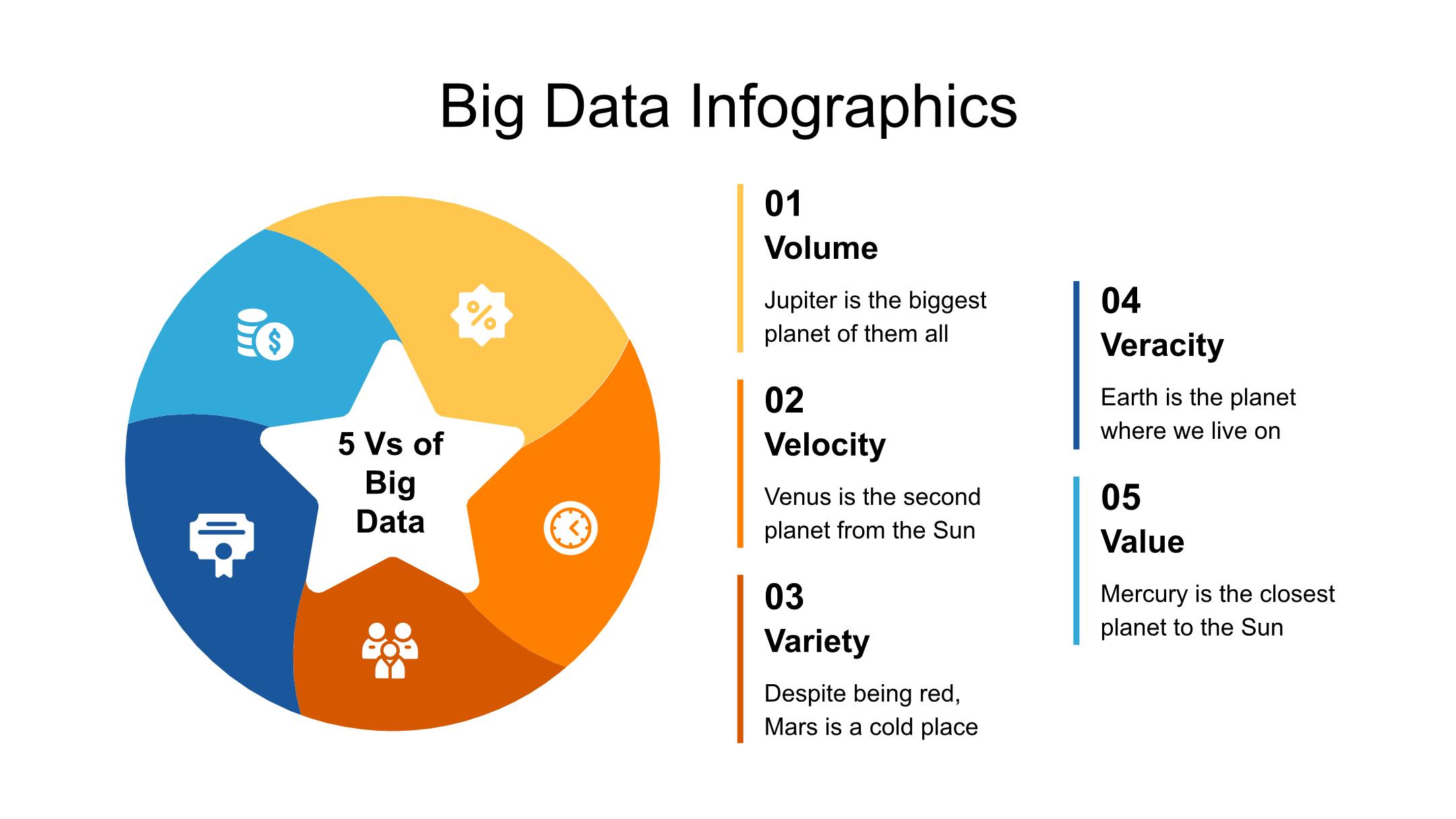 Big Data Infographics

5 Vs of Big Data

01
Volume
Jupiter is the biggest planet of them all

02
Velocity
Venus is the second planet from the Sun

03
Variety
Despite being red, Mars is a cold place

04
Veracity
Earth is the planet where we live on

05
Value
Mercury is the closest planet to the Sun